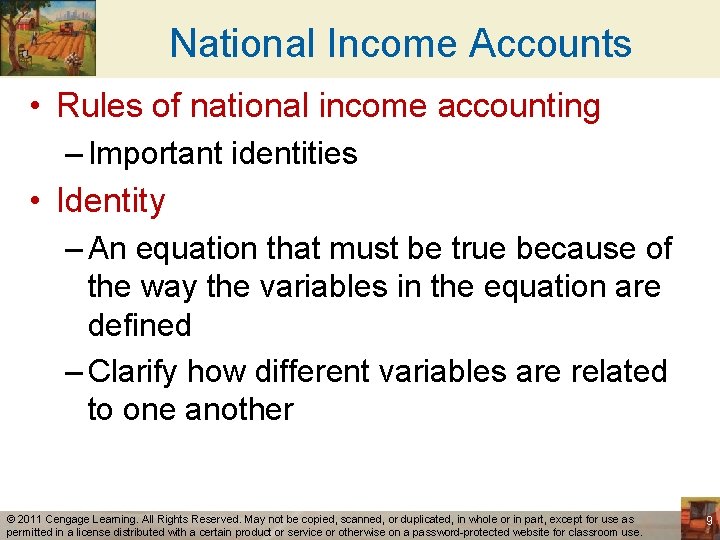 National Income Accounts

• Rules of national income accounting
– Important identities
• Identity
– An equation that must be true because of the way the variables in the equation are defined
– Clarify how different variables are related to one another

© 2011 Cengage Learning. All Rights Reserved. May not be copied, scanned, or duplicated, in whole or in part, except for use as permitted in a license distributed with a certain product or service or otherwise on a password-protected website for classroom use.

9